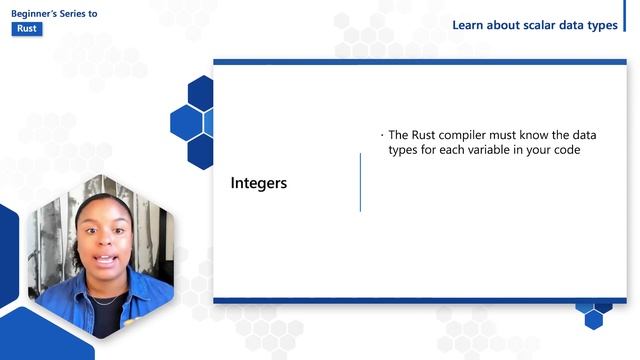 Beginner's Series to
Rust

Learn about scalar data types

Integers

· The Rust compiler must know the data types for each variable in your code